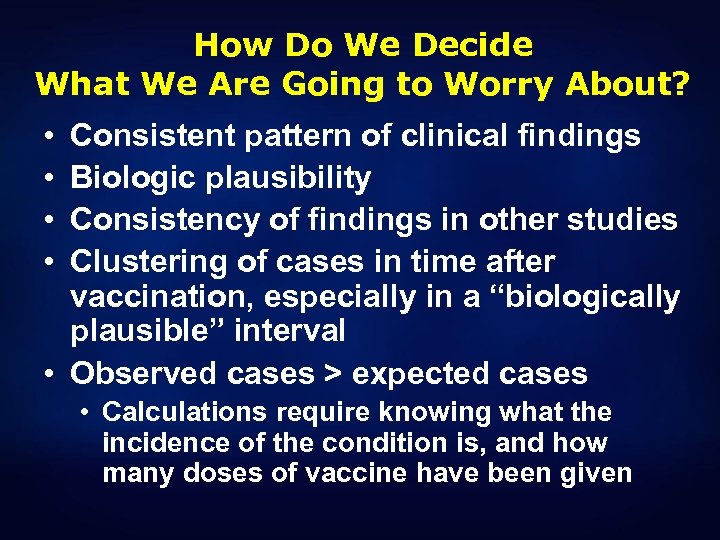 How Do We Decide
What We Are Going to Worry About?

• Consistent pattern of clinical findings
• Biologic plausibility
• Consistency of findings in other studies
• Clustering of cases in time after vaccination, especially in a “biologically plausible” interval
• Observed cases > expected cases
 • Calculations require knowing what the incidence of the condition is, and how many doses of vaccine have been given